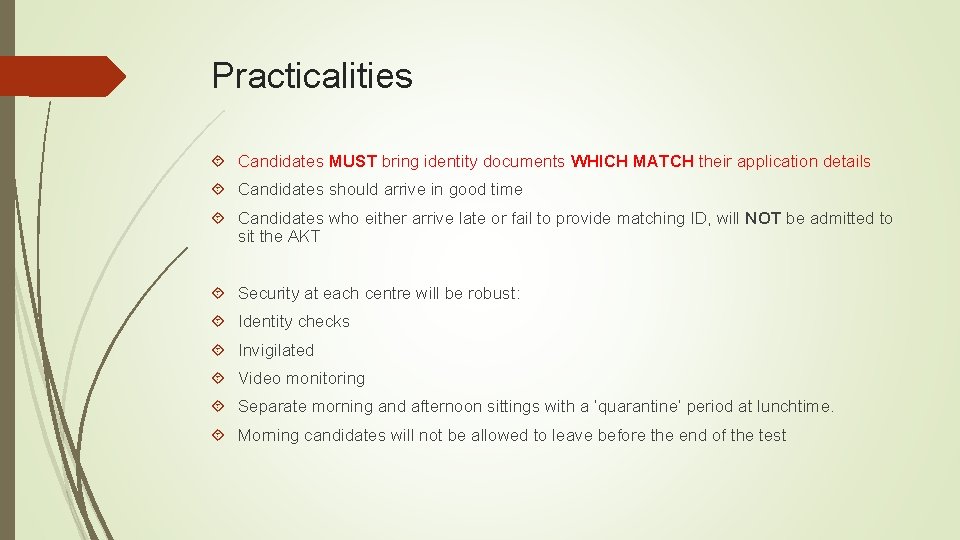 Practicalities

Candidates MUST bring identity documents WHICH MATCH their application details

Candidates should arrive in good time

Candidates who either arrive late or fail to provide matching ID, will NOT be admitted to sit the AKT

Security at each centre will be robust:

Identity checks

Invigilated

Video monitoring

Separate morning and afternoon sittings with a 'quarantine' period at lunchtime.

Morning candidates will not be allowed to leave before the end of the test